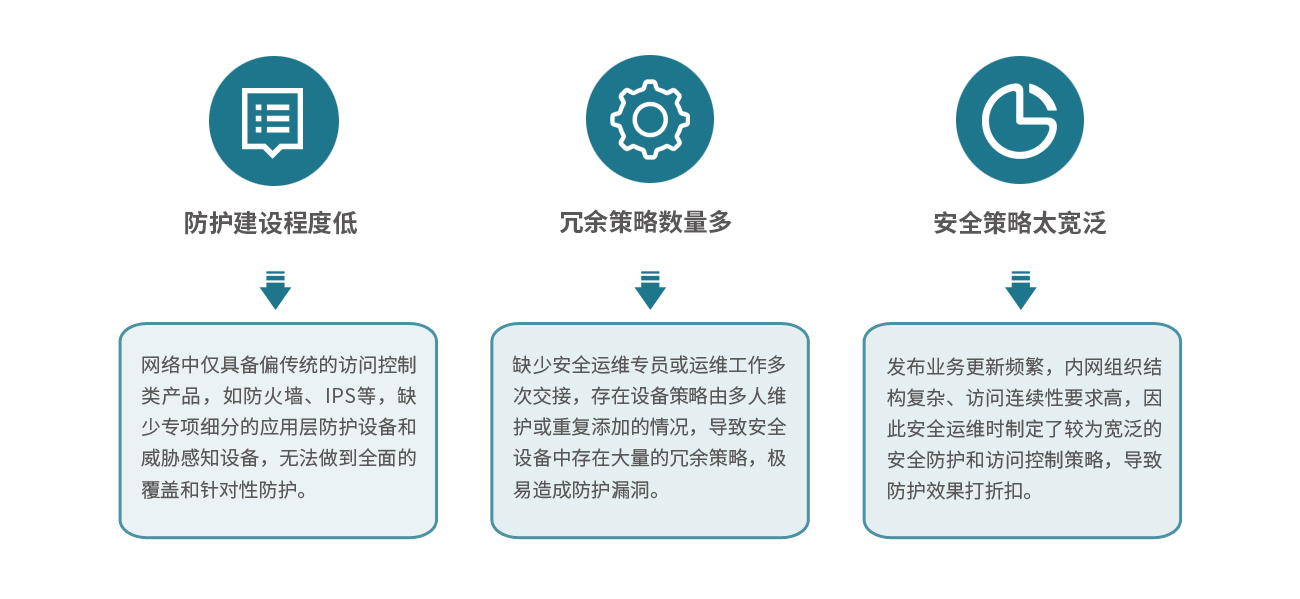 防护建设程度低

网络中仅具备偏传统的访问控制类产品，如防火墙、IPS等，缺少专项细分的应用层防护设备和威胁感知设备，无法做到全面的覆盖和针对性防护。

冗余策略数量多

缺少安全运维专员或运维工作多次交接，存在设备策略由多人维护或重复添加的情况，导致安全设备中存在大量的冗余策略，极易造成防护漏洞。

安全策略太宽泛

发布业务更新频繁，内网组织结构复杂、访问连续性要求高，因此安全运维时制定了较为宽泛的安全防护和访问控制策略，导致防护效果打折扣。